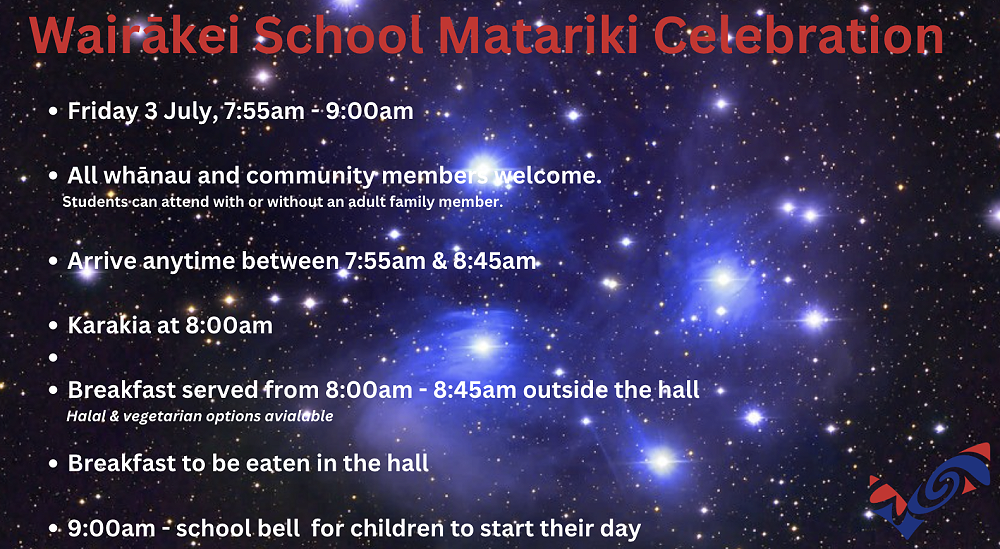 Wairākei School Matariki Celebration

• Friday 3 July, 7:55am - 9:00am

• All whānau and community members welcome.
Students can attend with or without an adult family member.

• Arrive anytime between 7:55am & 8:45am

• Karakia at 8:00am

•

• Breakfast served from 8:00am - 8:45am outside the hall
Halal & vegetarian options avialable

• Breakfast to be eaten in the hall

• 9:00am - school bell for children to start their day